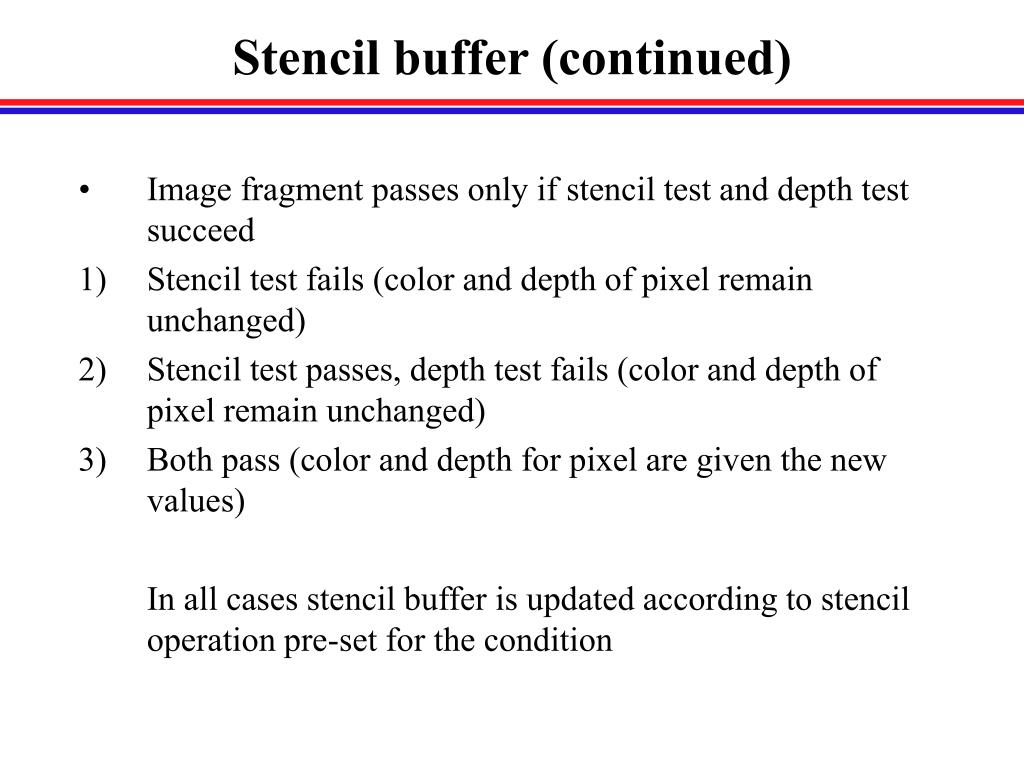 Stencil buffer (continued)

• Image fragment passes only if stencil test and depth test succeed
1) Stencil test fails (color and depth of pixel remain unchanged)
2) Stencil test passes, depth test fails (color and depth of pixel remain unchanged)
3) Both pass (color and depth for pixel are given the new values)

In all cases stencil buffer is updated according to stencil operation pre-set for the condition